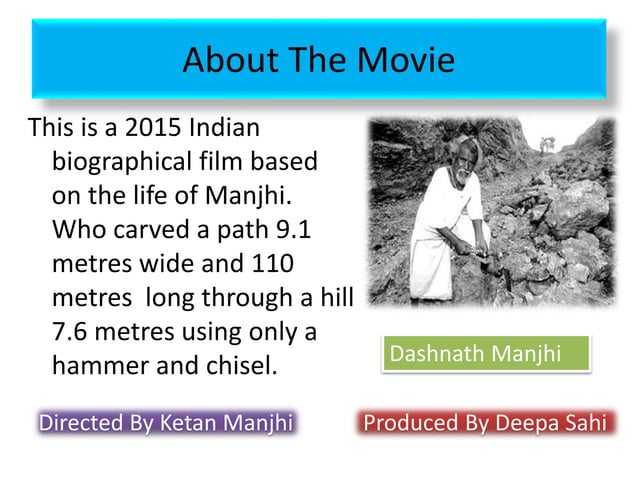 About The Movie

This is a 2015 Indian biographical film based on the life of Manjhi. Who carved a path 9.1 metres wide and 110 metres  long through a hill 7.6 metres using only a hammer and chisel.

Dashnath Manjhi

Directed By Ketan Manjhi

Produced By Deepa Sahi